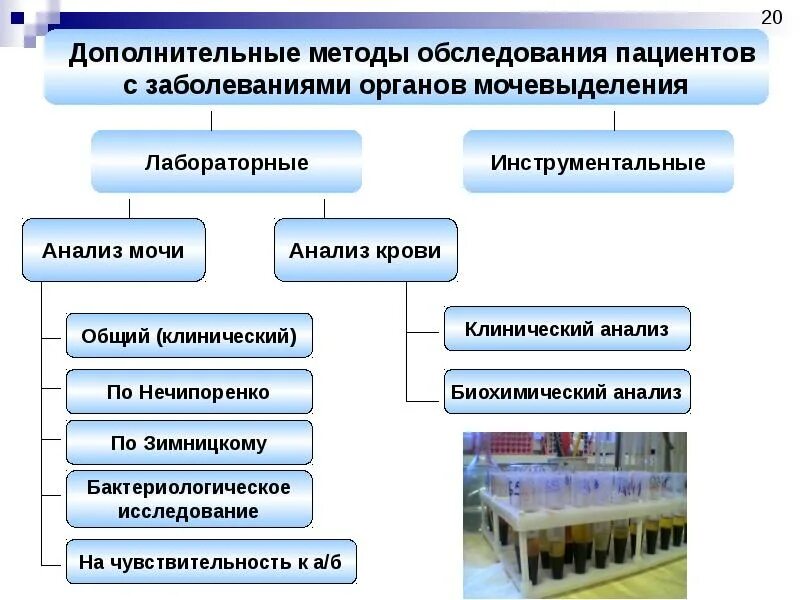 20

Дополнительные методы обследования пациентов с заболеваниями органов мочевыделения

Лабораторные

Инструментальные

Анализ мочи

Анализ крови

Общий (клинический)

По Нечипоренко

По Зимницкому

Бактериологическое исследование

На чувствительность к а/б

Клинический анализ

Биохимический анализ